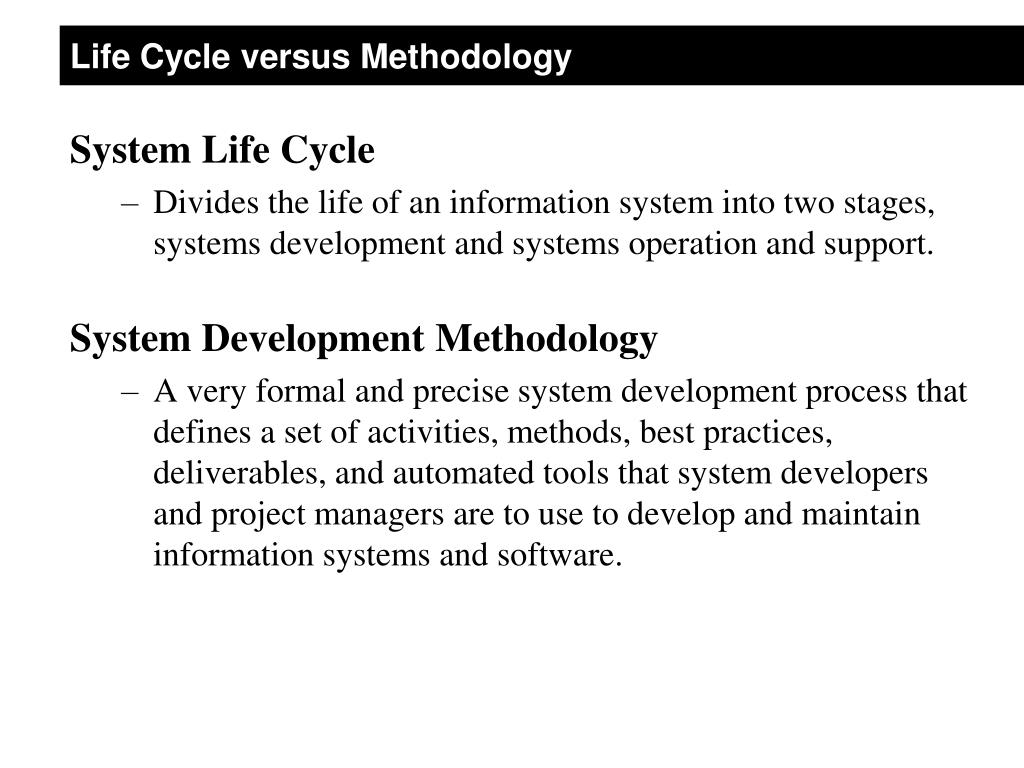 Life Cycle versus Methodology

System Life Cycle

– Divides the life of an information system into two stages, systems development and systems operation and support.

System Development Methodology

– A very formal and precise system development process that defines a set of activities, methods, best practices, deliverables, and automated tools that system developers and project managers are to use to develop and maintain information systems and software.